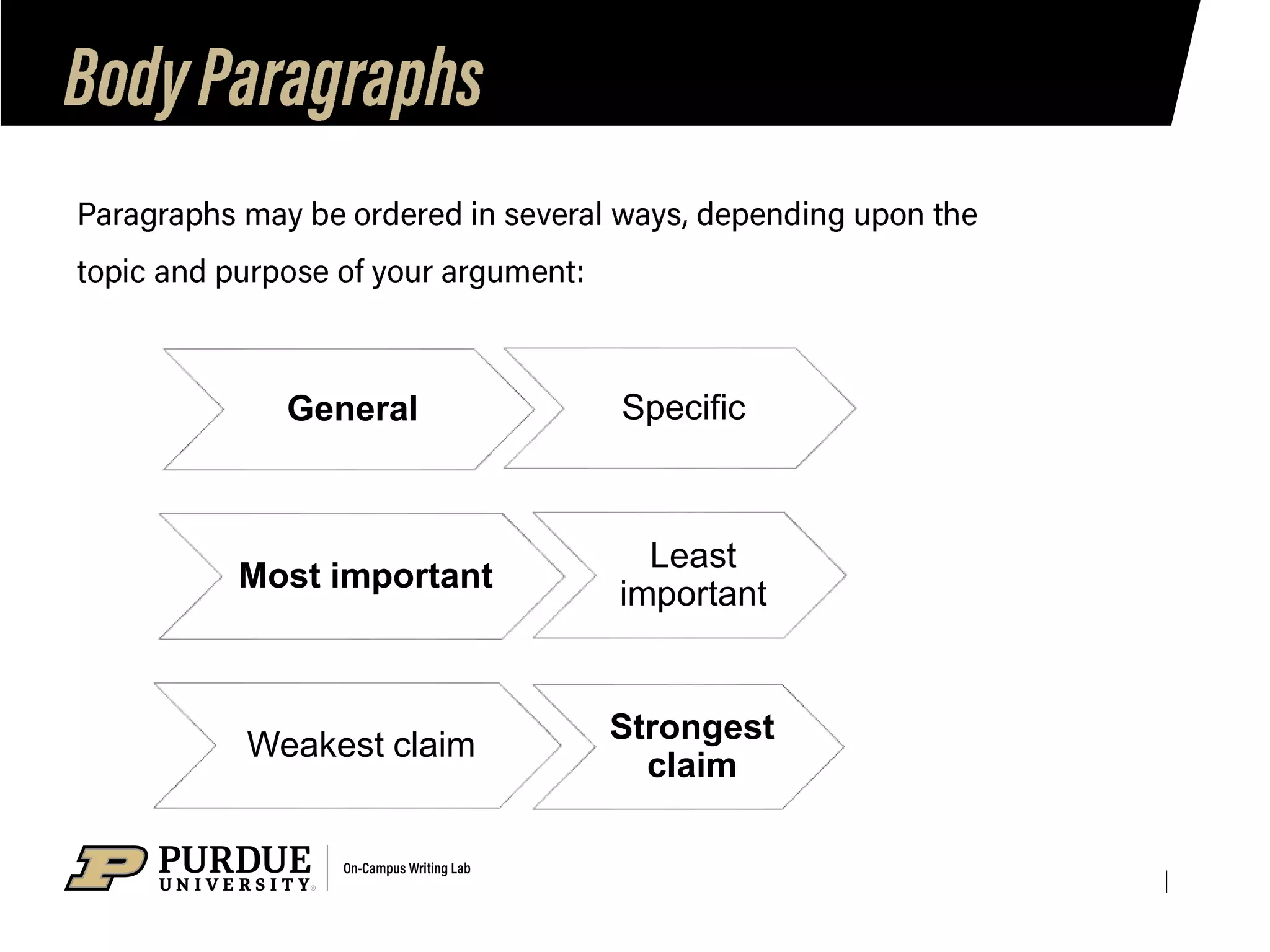 Body Paragraphs

Paragraphs may be ordered in several ways, depending upon the topic and purpose of your argument:

General

Specific

Most important

Least important

Weakest claim

Strongest claim

PURDUE UNIVERSITY®

On-Campus Writing Lab